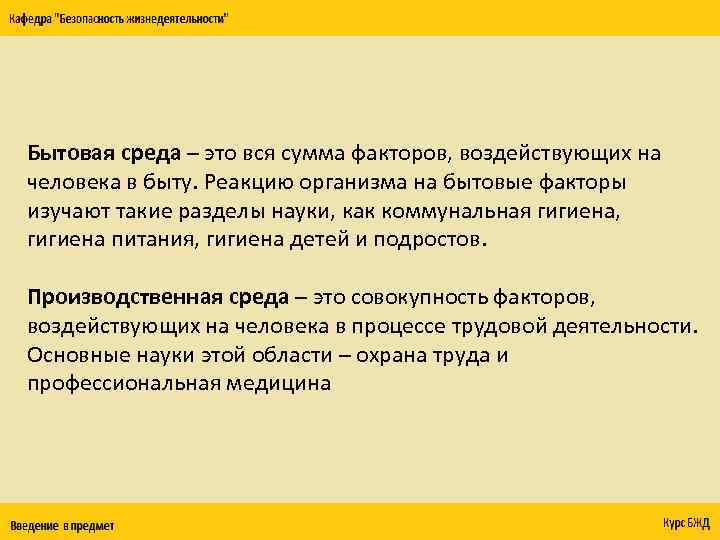 Кафедра "Безопасность жизнедеятельности"

Бытовая среда – это вся сумма факторов, воздействующих на человека в быту. Реакцию организма на бытовые факторы изучают такие разделы науки, как коммунальная гигиена, гигиена питания, гигиена детей и подростов.

Производственная среда – это совокупность факторов, воздействующих на человека в процессе трудовой деятельности. Основные науки этой области – охрана труда и профессиональная медицина

Введение в предмет

Курс БЖД